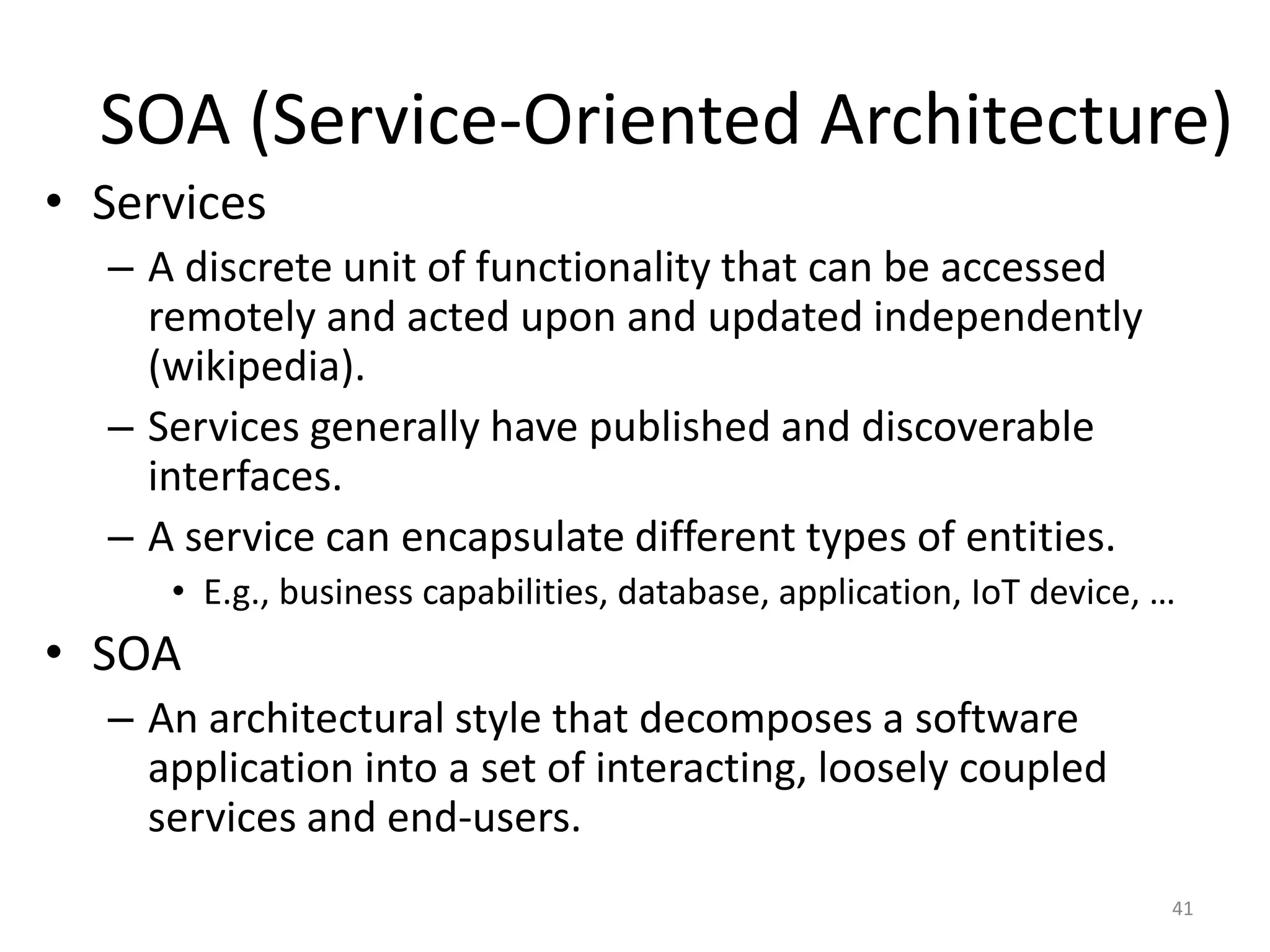 SOA (Service-Oriented Architecture)

• Services
– A discrete unit of functionality that can be accessed remotely and acted upon and updated independently (wikipedia).
– Services generally have published and discoverable interfaces.
– A service can encapsulate different types of entities.
• E.g., business capabilities, database, application, IoT device, …

• SOA
– An architectural style that decomposes a software application into a set of interacting, loosely coupled services and end-users.

41